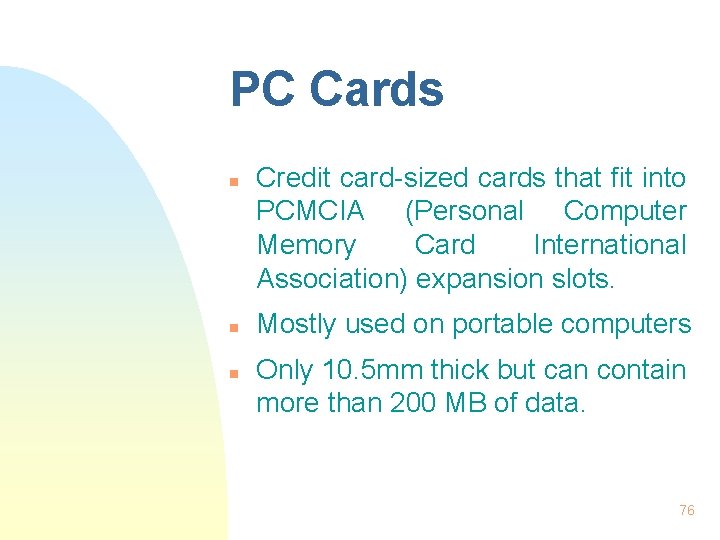 PC Cards

- Credit card-sized cards that fit into PCMCIA (Personal Computer Memory Card International Association) expansion slots.
- Mostly used on portable computers
- Only 10.5mm thick but can contain more than 200 MB of data.

76